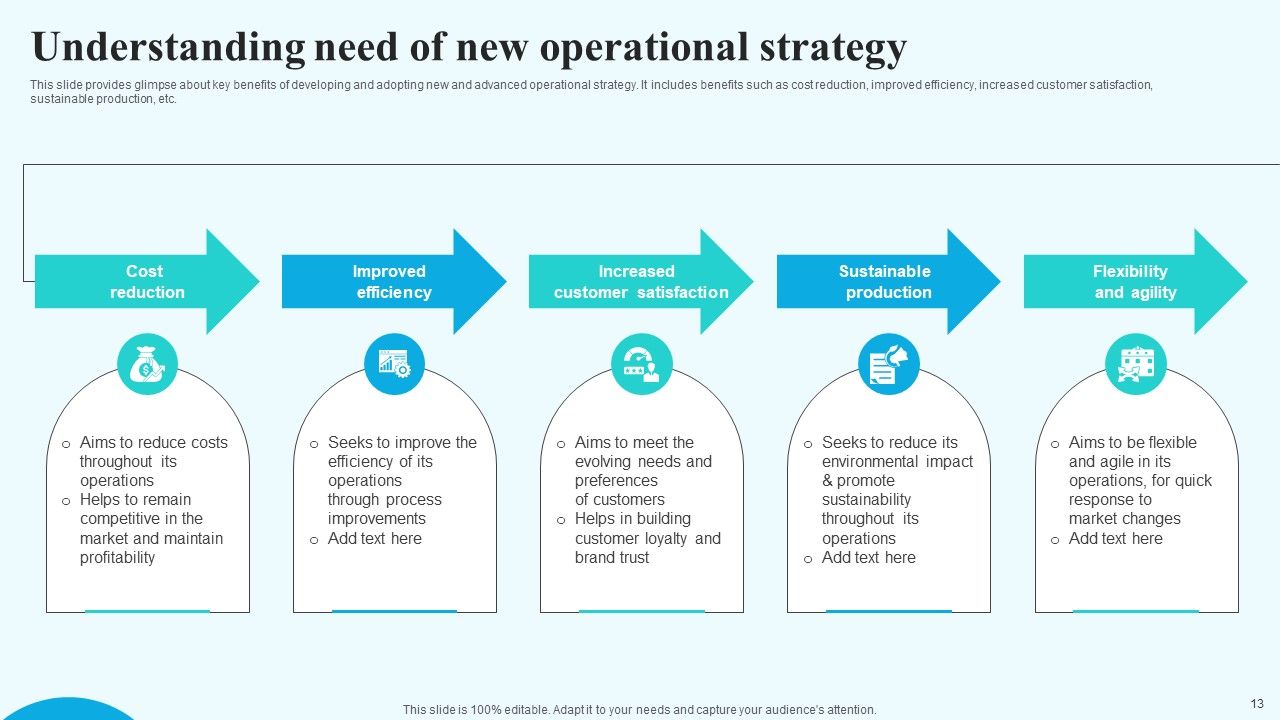 Understanding need of new operational strategy

This slide provides glimpse about key benefits of developing and adopting new and advanced operational strategy. It includes benefits such as cost reduction, improved efficiency, increased customer satisfaction, sustainable production, etc.

Cost reduction

Improved efficiency

Increased customer satisfaction

Sustainable production

Flexibility and agility

o Aims to reduce costs throughout its operations
o Helps to remain competitive in the market and maintain profitability

o Seeks to improve the efficiency of its operations through process improvements
o Add text here

o Aims to meet the evolving needs and preferences of customers
o Helps in building customer loyalty and brand trust

o Seeks to reduce its environmental impact & promote sustainability throughout its operations
o Add text here

o Aims to be flexible and agile in its operations, for quick response to market changes
o Add text here

This slide is 100% editable. Adapt it to your needs and capture your audience's attention.

13